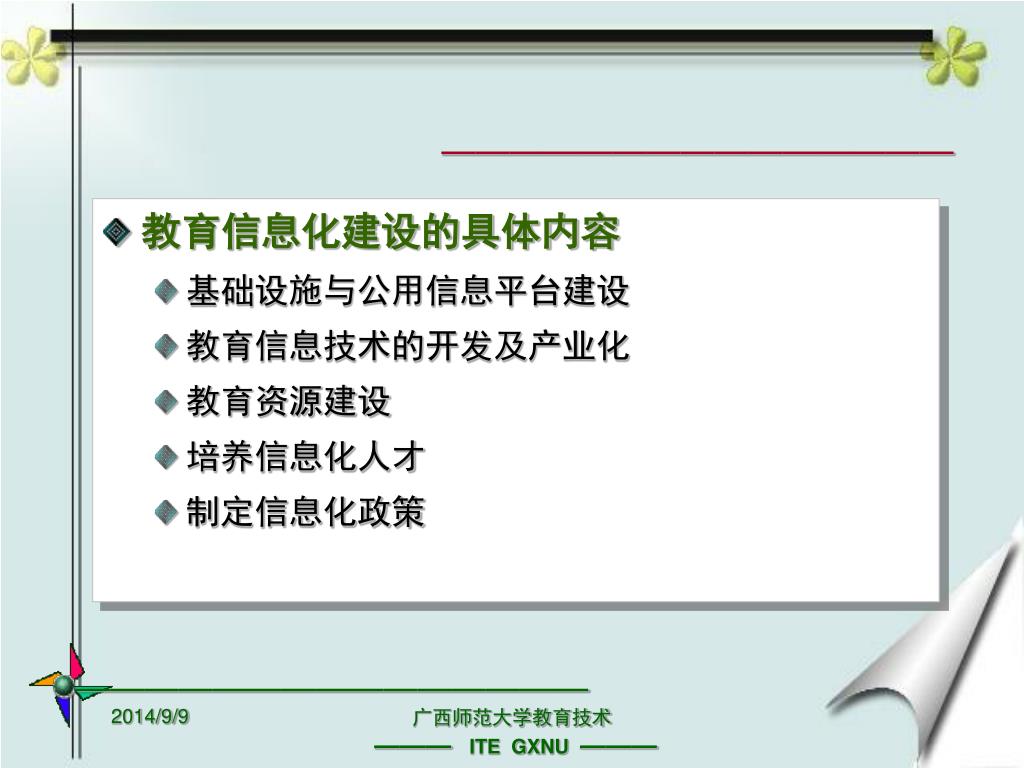 教育信息化建设的具体内容

基础设施与公用信息平台建设

教育信息技术的开发及产业化

教育资源建设

培养信息化人才

制定信息化政策

2014/9/9

广西师范大学教育技术

ITE GXNU